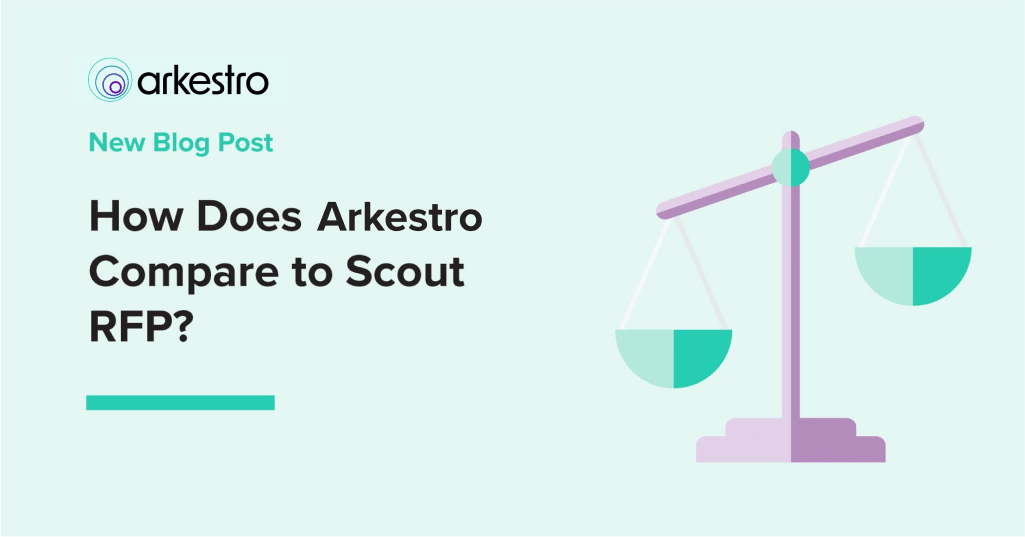 arkestro

New Blog Post

How Does Arkestro Compare to Scout RFP?